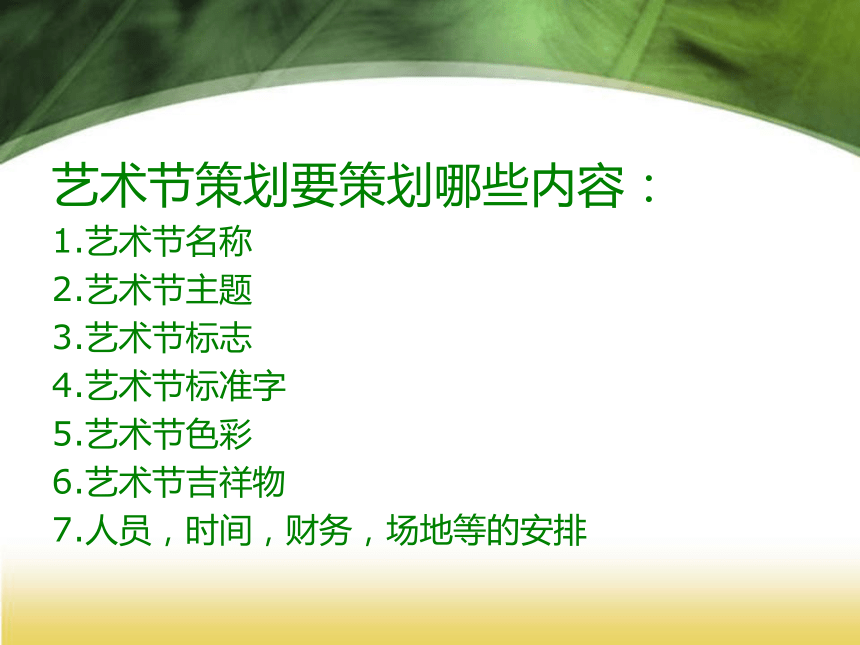 艺术节策划要策划哪些内容：

1.艺术节名称
2.艺术节主题
3.艺术节标志
4.艺术节标准字
5.艺术节色彩
6.艺术节吉祥物
7.人员，时间，财务，场地等的安排